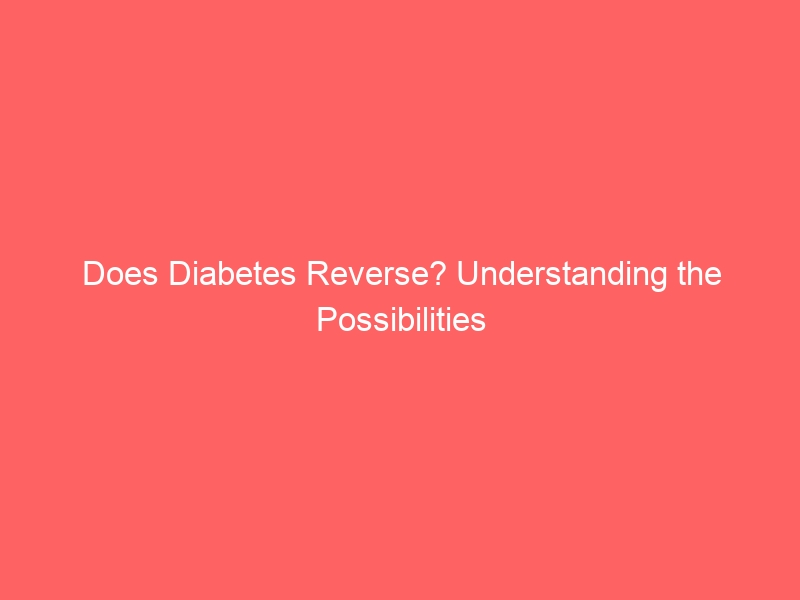 Does Diabetes Reverse? Understanding the Possibilities